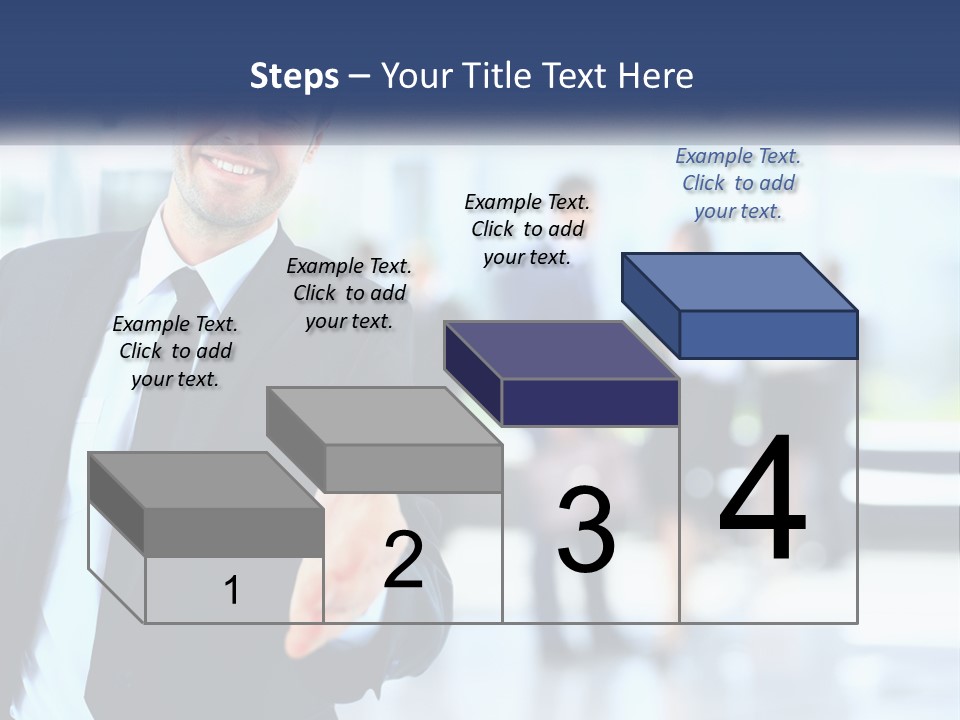 Steps – Your Title Text Here

Example Text. Click to add your text.

Example Text. Click to add your text.

Example Text. Click to add your text.

Example Text. Click to add your text.

1

2

3

4